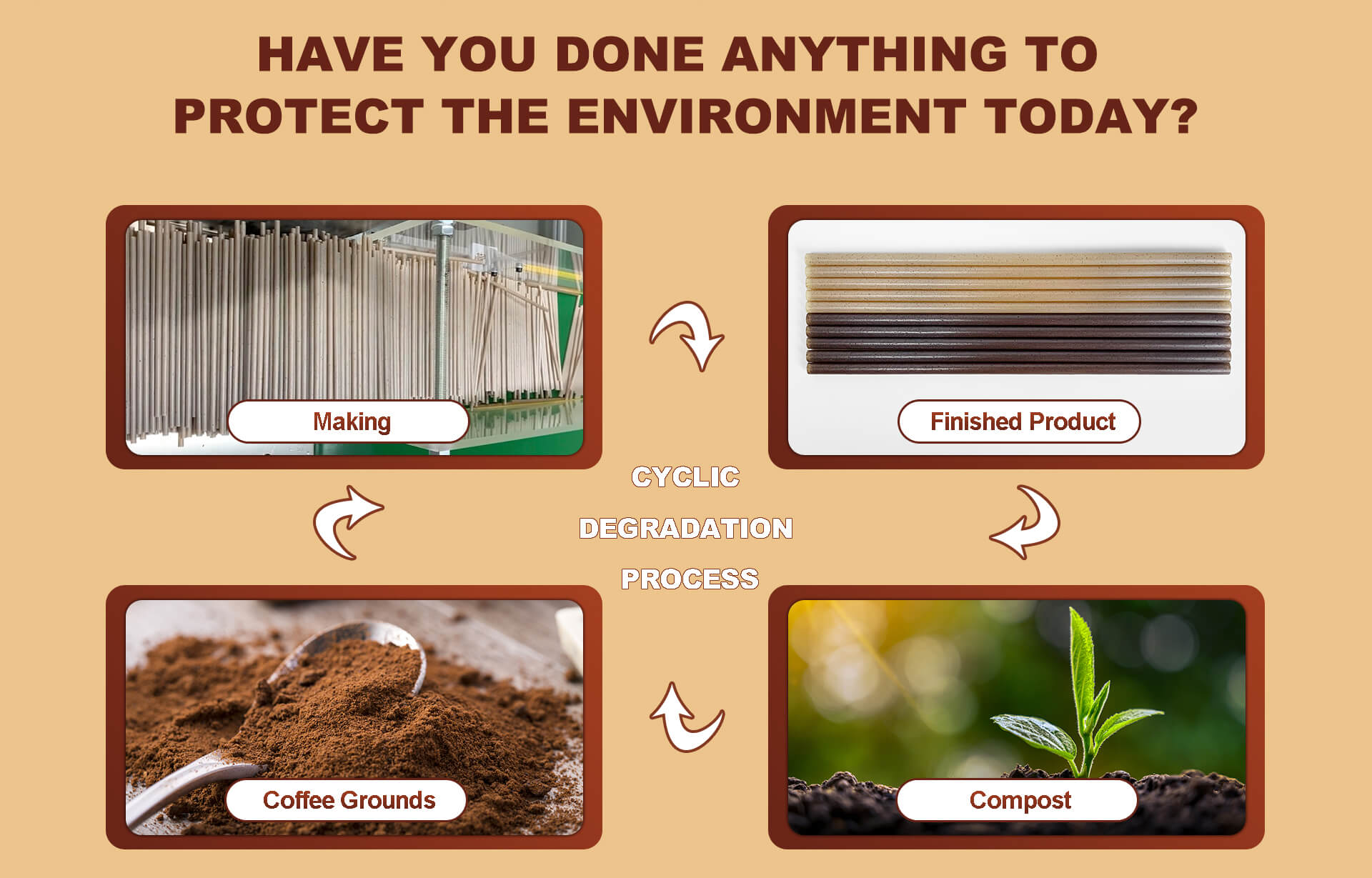 HAVE YOU DONE ANYTHING TO PROTECT THE ENVIRONMENT TODAY?

Making

Finished Product

CYCLIC

DEGRADATION

PROCESS

Coffee Grounds

Compost